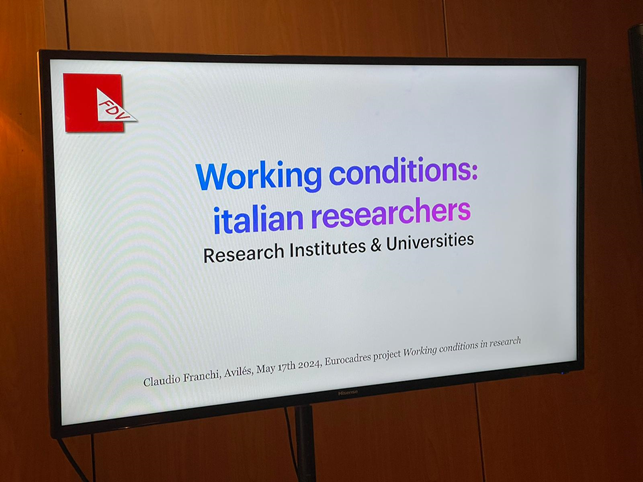 FDV

Working conditions: italian researchers

Research Institutes & Universities

Claudio Franchi, Avilés, May 17th 2024, Eurocadres project Working conditions in research

Hisense